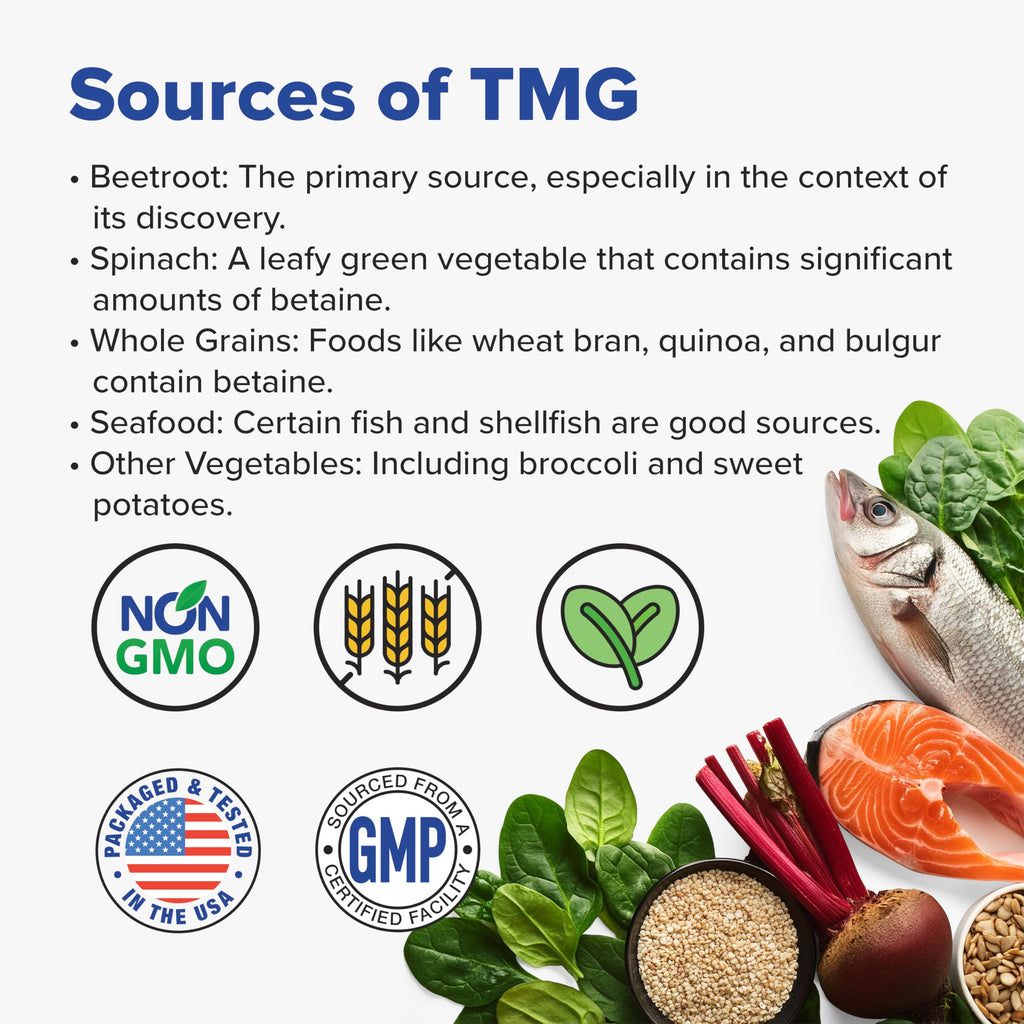 Sources of TMG

• Beetroot: The primary source, especially in the context of its discovery.
• Spinach: A leafy green vegetable that contains significant amounts of betaine.
• Whole Grains: Foods like wheat bran, quinoa, and bulgur contain betaine.
• Seafood: Certain fish and shellfish are good sources.
• Other Vegetables: Including broccoli and sweet potatoes.

NON GMO

PACKAGED & TESTED IN THE USA

SOURCED FROM A GMP CERTIFIED FACILITY